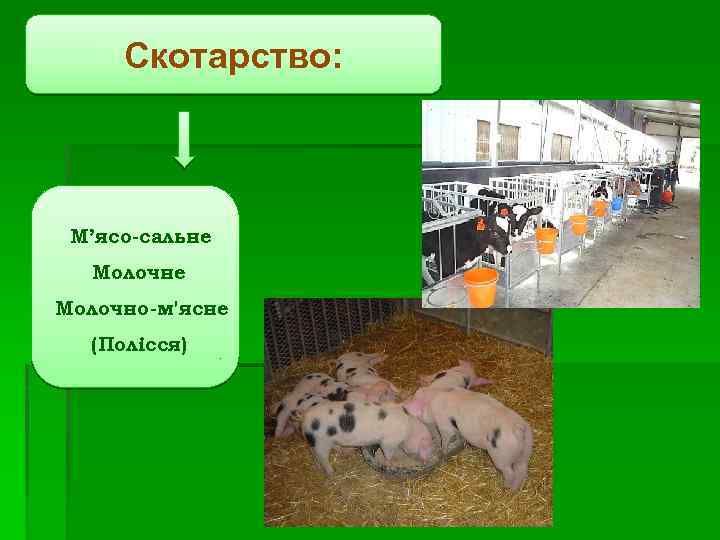 Скотарство:

М’ясо-сальне
Молочне
Молочно-м'ясне
(Полісся)